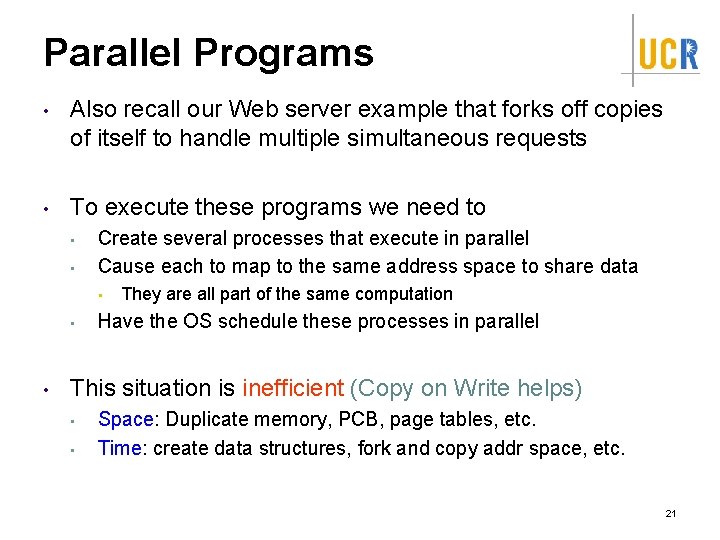 Parallel Programs

UCR

• Also recall our Web server example that forks off copies of itself to handle multiple simultaneous requests

• To execute these programs we need to
  ▪ Create several processes that execute in parallel
  ▪ Cause each to map to the same address space to share data
    ▪ They are all part of the same computation
  ▪ Have the OS schedule these processes in parallel

• This situation is inefficient (Copy on Write helps)
  ▪ Space: Duplicate memory, PCB, page tables, etc.
  ▪ Time: create data structures, fork and copy addr space, etc.

21